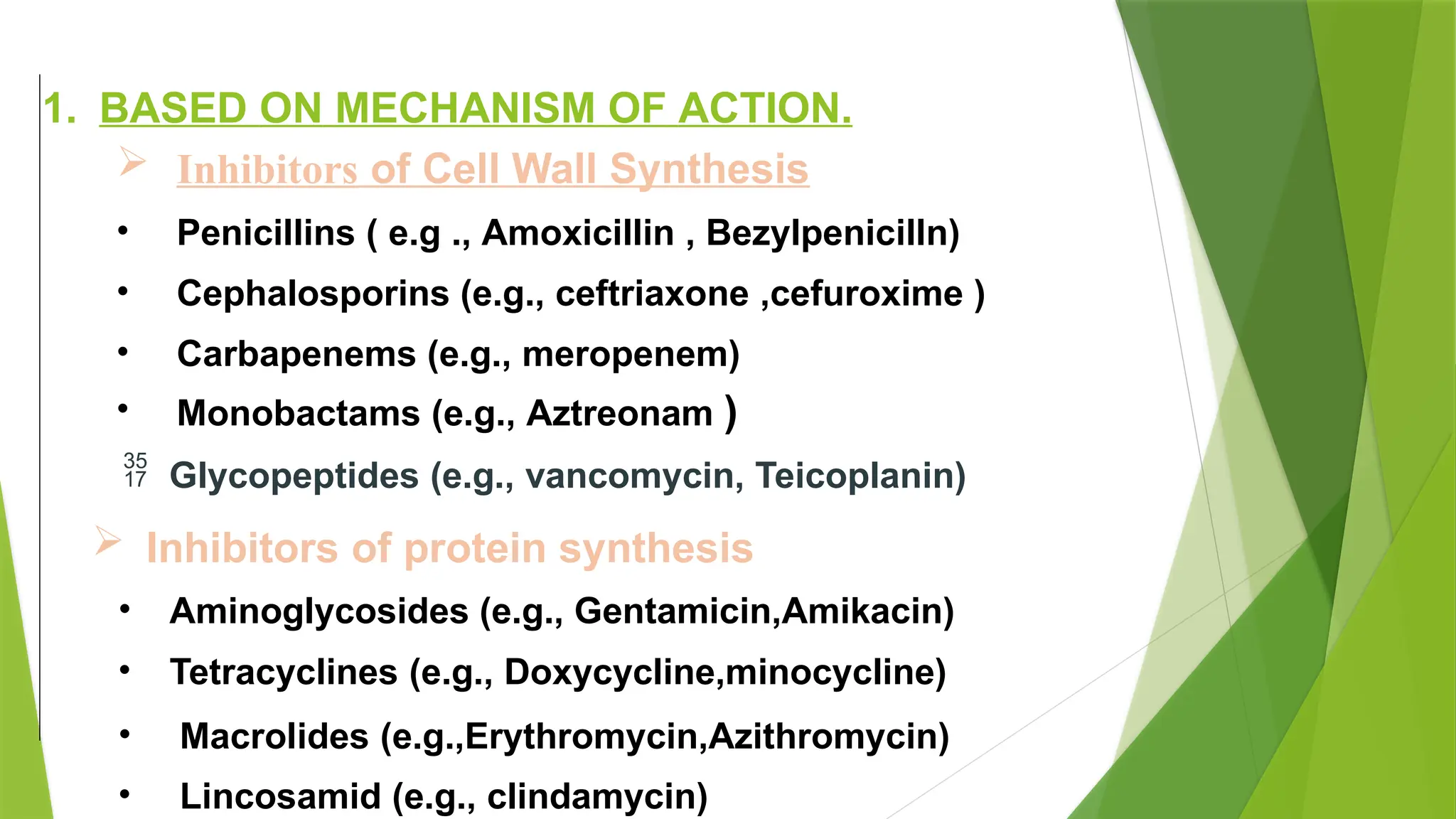 1. BASED ON MECHANISM OF ACTION.

➢ Inhibitors of Cell Wall Synthesis

• Penicillins ( e.g ., Amoxicillin , Bezylpenicilln)

• Cephalosporins (e.g., ceftriaxone ,cefuroxime )

• Carbapenems (e.g., meropenem)

• Monobactams (e.g., Aztreonam )

35
17 Glycopeptides (e.g., vancomycin, Teicoplanin)

➢ Inhibitors of protein synthesis

• Aminoglycosides (e.g., Gentamicin,Amikacin)

• Tetracyclines (e.g., Doxycycline,minocycline)

• Macrolides (e.g.,Erythromycin,Azithromycin)

• Lincosamid (e.g., clindamycin)